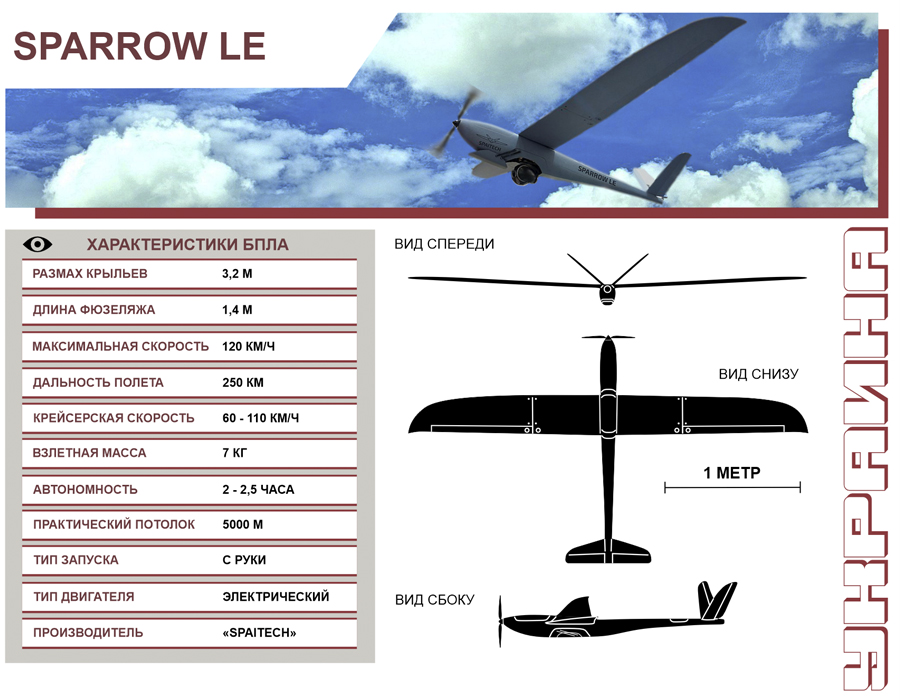 SPARROW LE

SPAITECH
SPARROW LE

ХАРАКТЕРИСТИКИ БПЛА

| РАЗМАХ КРЫЛЬЕВ | 3,2 М |
|---|---|
| ДЛИНА ФЮЗЕЛЯЖА | 1,4 М |
| МАКСИМАЛЬНАЯ СКОРОСТЬ | 120 КМ/Ч |
| ДАЛЬНОСТЬ ПОЛЕТА | 250 КМ |
| КРЕЙСЕРСКАЯ СКОРОСТЬ | 60 - 110 КМ/Ч |
| ВЗЛЕТНАЯ МАССА | 7 КГ |
| АВТОНОМНОСТЬ | 2 - 2,5 ЧАСА |
| ПРАКТИЧЕСКИЙ ПОТОЛОК | 5000 М |
| ТИП ЗАПУСКА | С РУКИ |
| ТИП ДВИГАТЕЛЯ | ЭЛЕКТРИЧЕСКИЙ |
| ПРОИЗВОДИТЕЛЬ | «SPAITECH» |

ВИД СПЕРЕДИ

ВИД СНИЗУ

1 МЕТР

ВИД СБОКУ

УКРАИНА